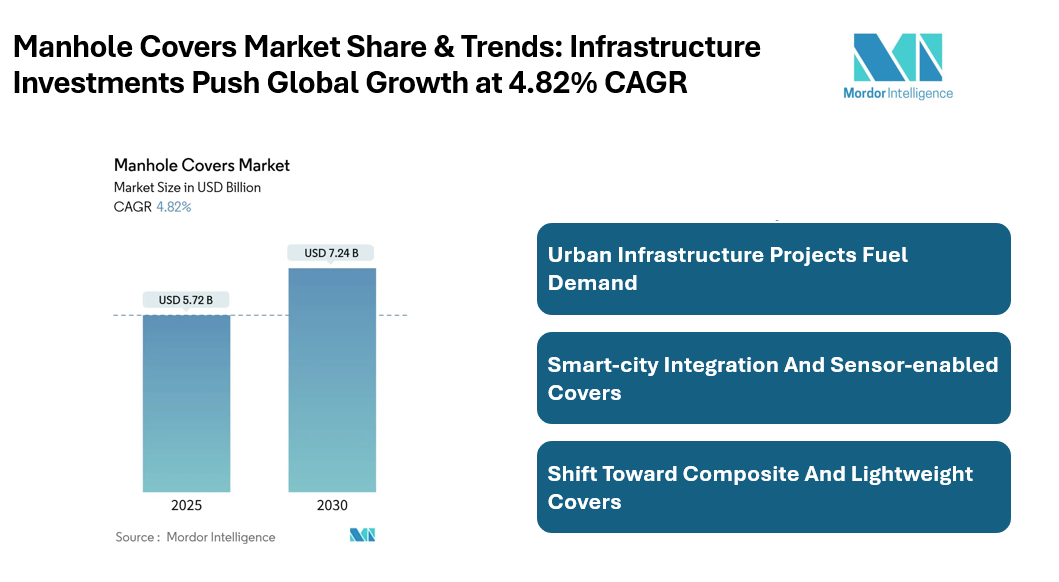 Manhole Covers Market Share & Trends: Infrastructure Investments Push Global Growth at 4.82% CAGR

Mordor Intelligence

Manhole Covers Market
Market Size in USD Billion
CAGR 4.82%

USD 5.72 B
USD 7.24 B

2025
2030

Source : Mordor Intelligence

Urban Infrastructure Projects Fuel Demand

Smart-city Integration And Sensor-enabled Covers

Shift Toward Composite And Lightweight Covers